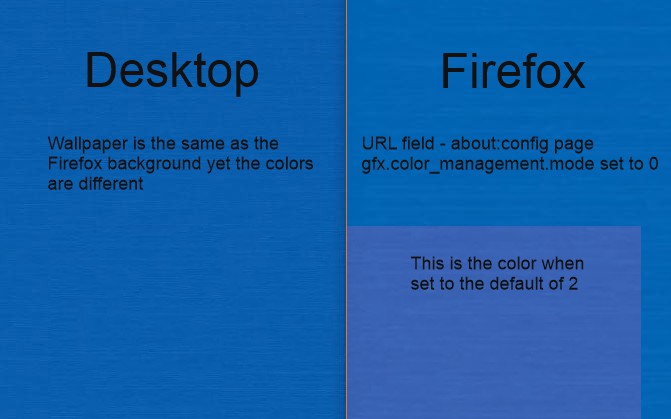 Desktop

Wallpaper is the same as the Firefox background yet the colors are different

Firefox

URL field - about:config page
gfx.color_management.mode set to 0

This is the color when set to the default of 2